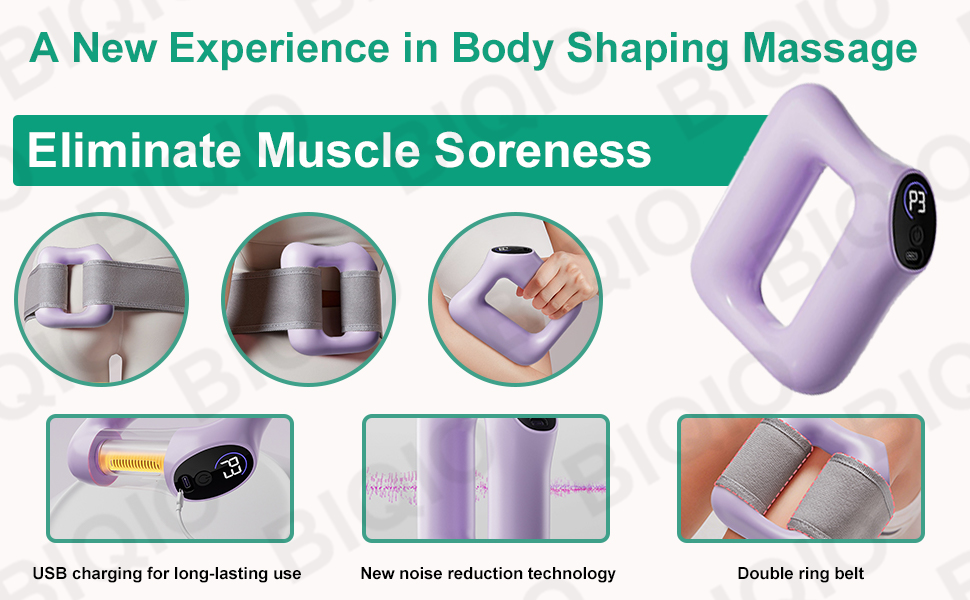 A New Experience in Body Shaping Massage

Eliminate Muscle Soreness

P3

P3

USB charging for long-lasting use

New noise reduction technology

Double ring belt

BIQIO